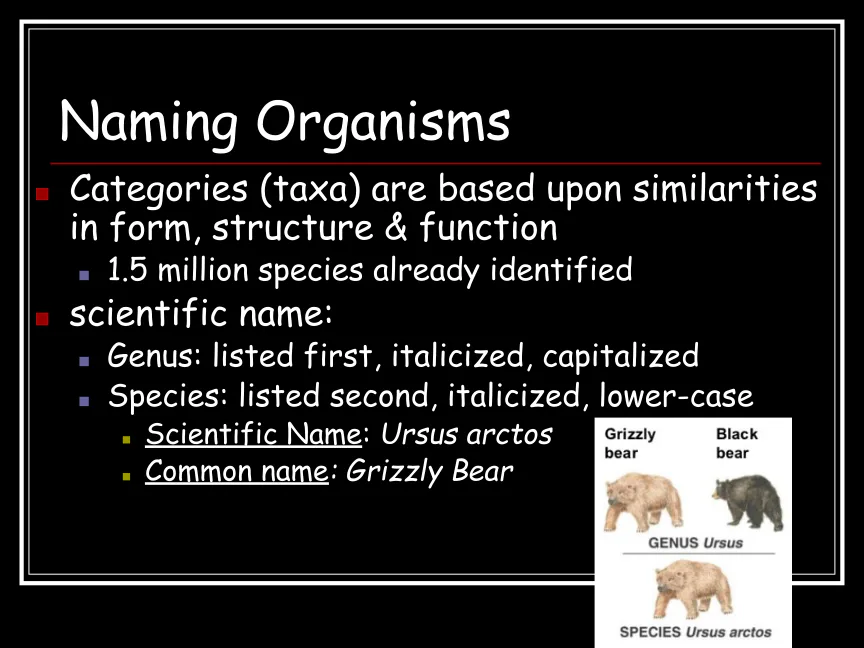 Naming Organisms

Categories (taxa) are based upon similarities in form, structure & function

1.5 million species already identified

scientific name:

Genus: listed first, italicized, capitalized

Species: listed second, italicized, lower-case

Scientific Name: Ursus arctos

Common name: Grizzly Bear

Grizzly bear

Black bear

GENUS Ursus

SPECIES Ursus arctos